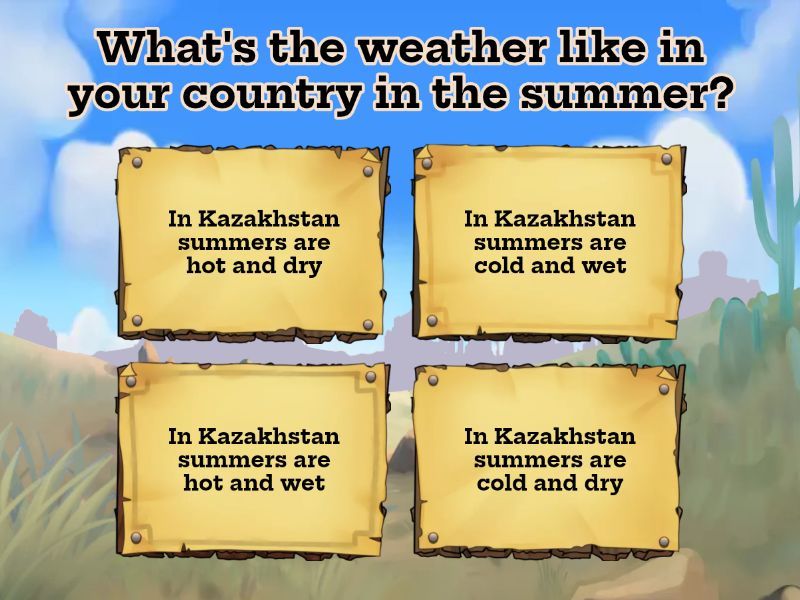 What's the weather like in your country in the summer?

In Kazakhstan summers are hot and dry

In Kazakhstan summers are cold and wet

In Kazakhstan summers are hot and wet

In Kazakhstan summers are cold and dry